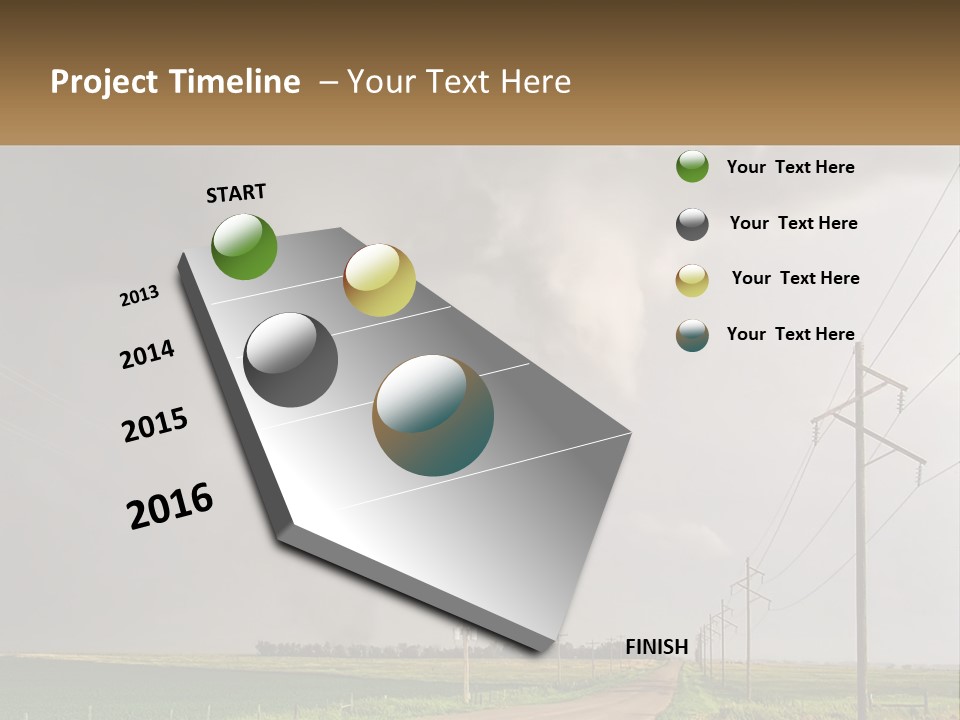 Project Timeline – Your Text Here

START

2013

2014

2015

2016

FINISH

Your Text Here

Your Text Here

Your Text Here

Your Text Here